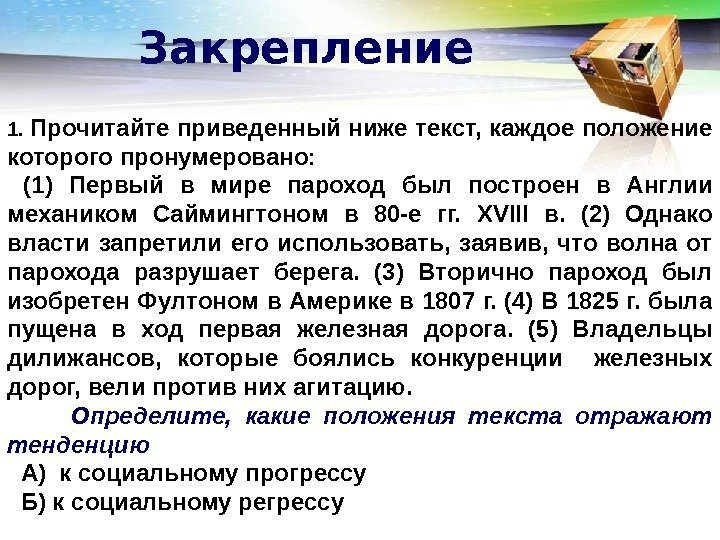 Закрепление

1. Прочитайте приведенный ниже текст, каждое положение которого пронумеровано:

(1) Первый в мире пароход был построен в Англии механиком Саймингтоном в 80-е гг. XVIII в. (2) Однако власти запретили его использовать, заявив, что волна от парохода разрушает берега. (3) Вторично пароход был изобретен Фултоном в Америке в 1807 г. (4) В 1825 г. была пущена в ход первая железная дорога. (5) Владельцы дилижансов, которые боялись конкуренции железных дорог, вели против них агитацию.

Определите, какие положения текста отражают тенденцию

А) к социальному прогрессу

Б) к социальному регрессу